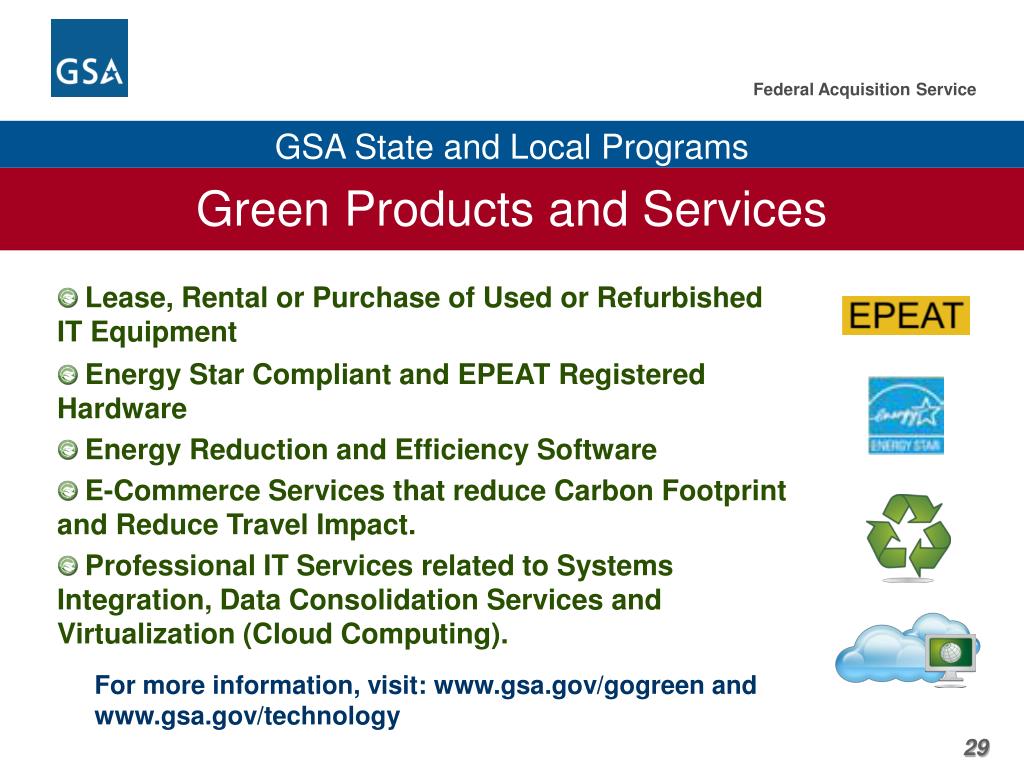 GSA

Federal Acquisition Service

GSA State and Local Programs

Green Products and Services

Lease, Rental or Purchase of Used or Refurbished IT Equipment

Energy Star Compliant and EPEAT Registered Hardware

Energy Reduction and Efficiency Software

E-Commerce Services that reduce Carbon Footprint and Reduce Travel Impact.

Professional IT Services related to Systems Integration, Data Consolidation Services and Virtualization (Cloud Computing).

EPEAT

energy

ENERGY STAR

For more information, visit: www.gsa.gov/gogreen and www.gsa.gov/technology

29